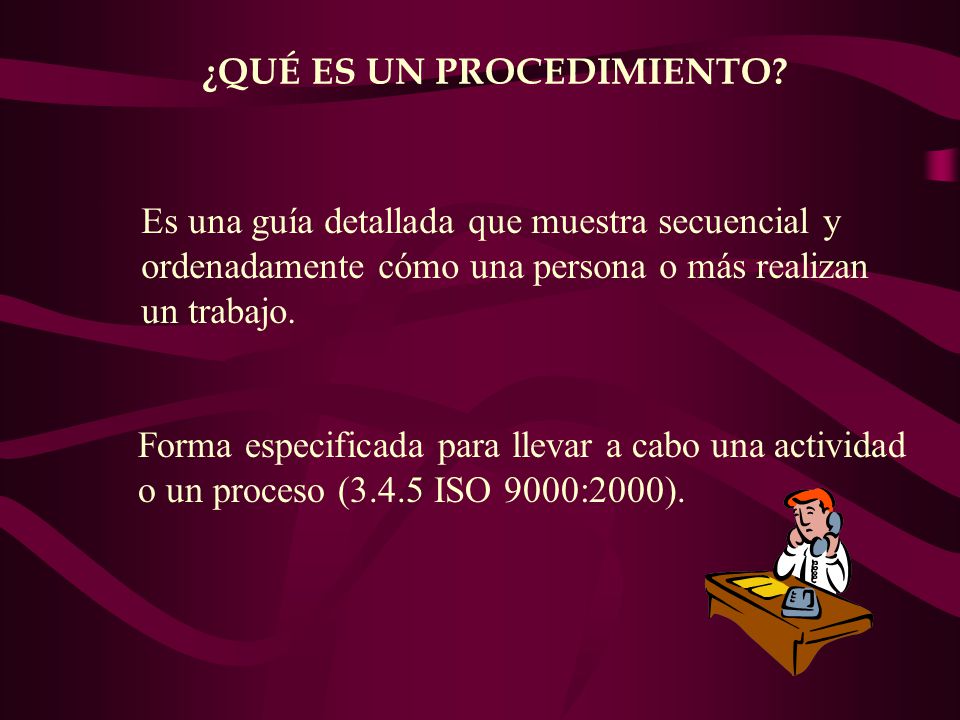 ¿QUÉ ES UN PROCEDIMIENTO?

Es una guía detallada que muestra secuencial y ordenadamente cómo una persona o más realizan un trabajo.

Forma especificada para llevar a cabo una actividad o un proceso (3.4.5 ISO 9000:2000).